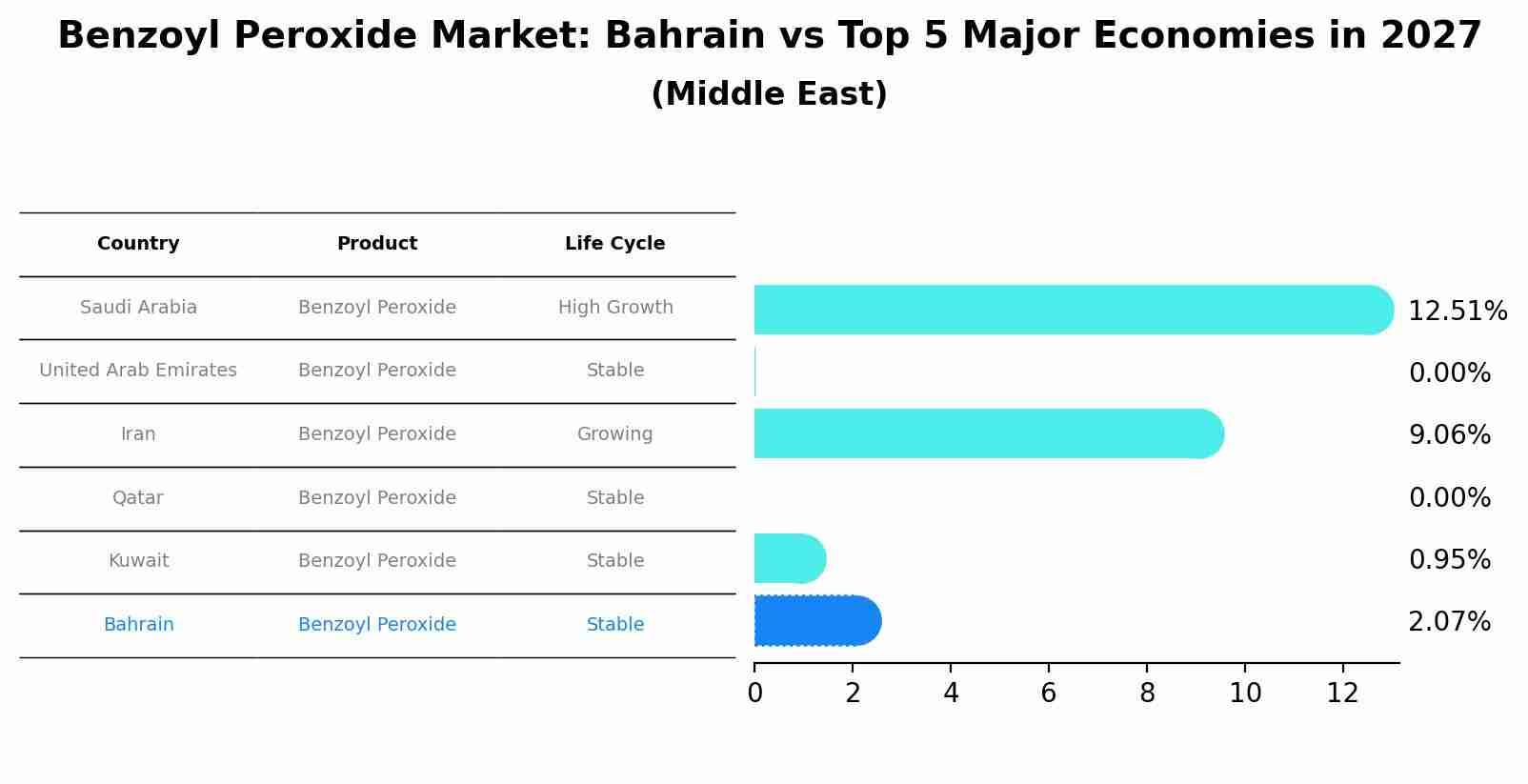 Benzoyl Peroxide Market: Bahrain vs Top 5 Major Economies in 2027
(Middle East)

| Country | Product | Life Cycle |
|---|---|---|
| Saudi Arabia | Benzoyl Peroxide | High Growth |
| United Arab Emirates | Benzoyl Peroxide | Stable |
| Iran | Benzoyl Peroxide | Growing |
| Qatar | Benzoyl Peroxide | Stable |
| Kuwait | Benzoyl Peroxide | Stable |
| Bahrain | Benzoyl Peroxide | Stable |

12.51%
0.00%
9.06%
0.00%
0.95%
2.07%

0 2 4 6 8 10 12